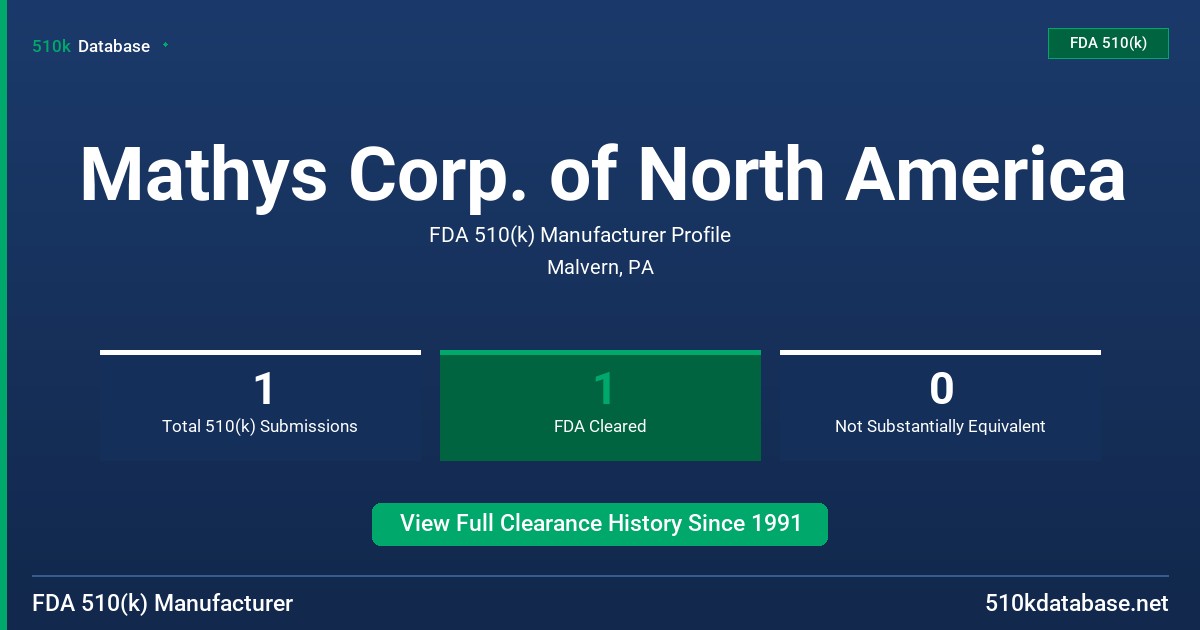 510k Database

FDA 510(k)

Mathys Corp. of North America

FDA 510(k) Manufacturer Profile

Malvern, PA

1
Total 510(k) Submissions

1
FDA Cleared

0
Not Substantially Equivalent

View Full Clearance History Since 1991

FDA 510(k) Manufacturer

510kdatabase.net